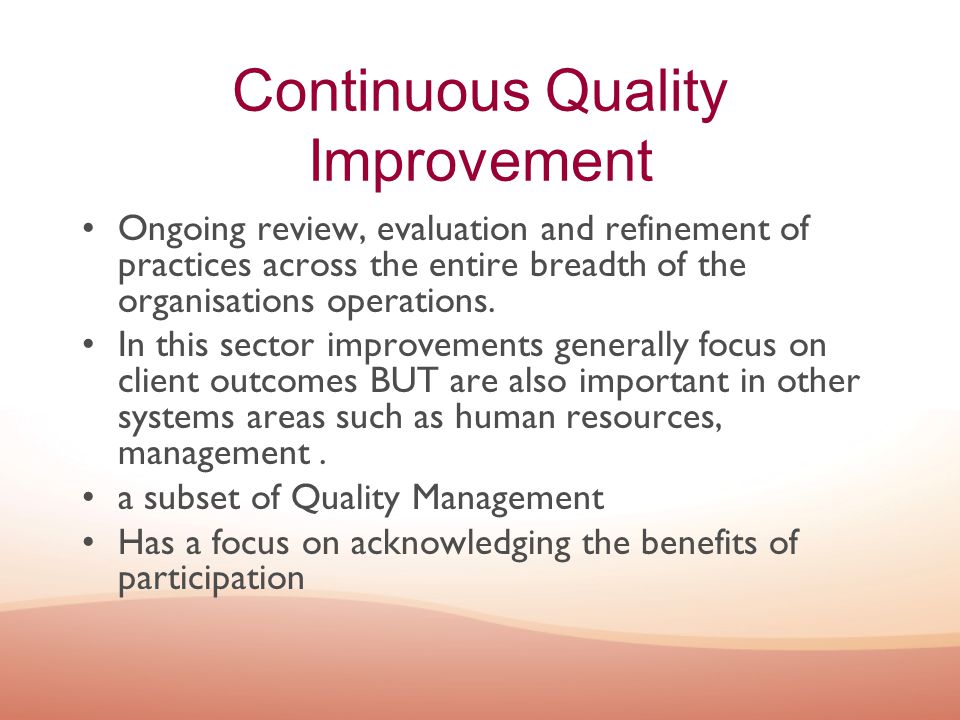 Continuous Quality Improvement

• Ongoing review, evaluation and refinement of practices across the entire breadth of the organisations operations.
• In this sector improvements generally focus on client outcomes BUT are also important in other systems areas such as human resources, management .
• a subset of Quality Management
• Has a focus on acknowledging the benefits of participation